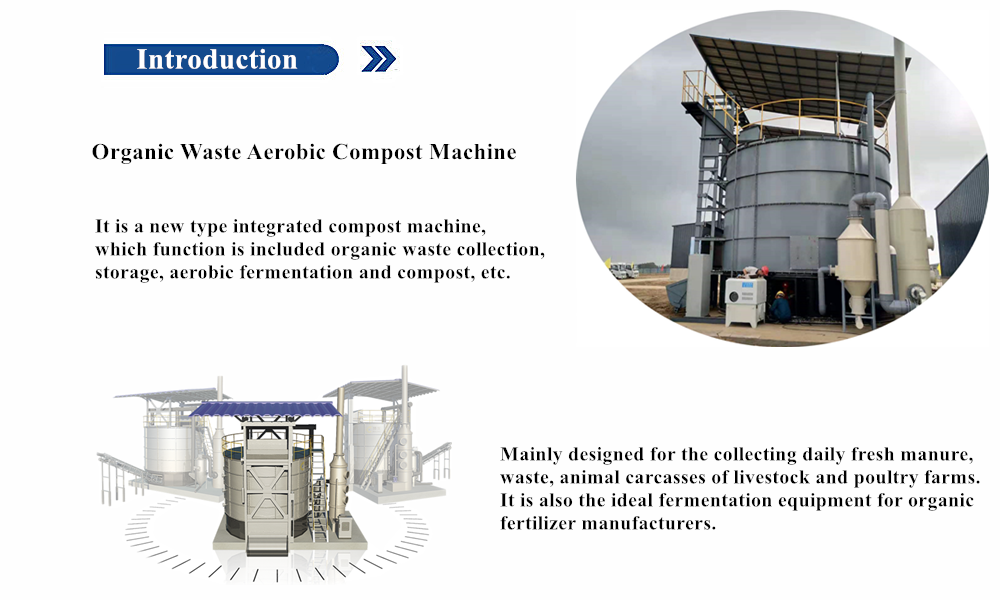 Introduction

Organic Waste Aerobic Compost Machine

It is a new type integrated compost machine, which function is included organic waste collection, storage, aerobic fermentation and compost, etc.

Mainly designed for the collecting daily fresh manure, waste, animal carcasses of livestock and poultry farms. It is also the ideal fermentation equipment for organic fertilizer manufacturers.